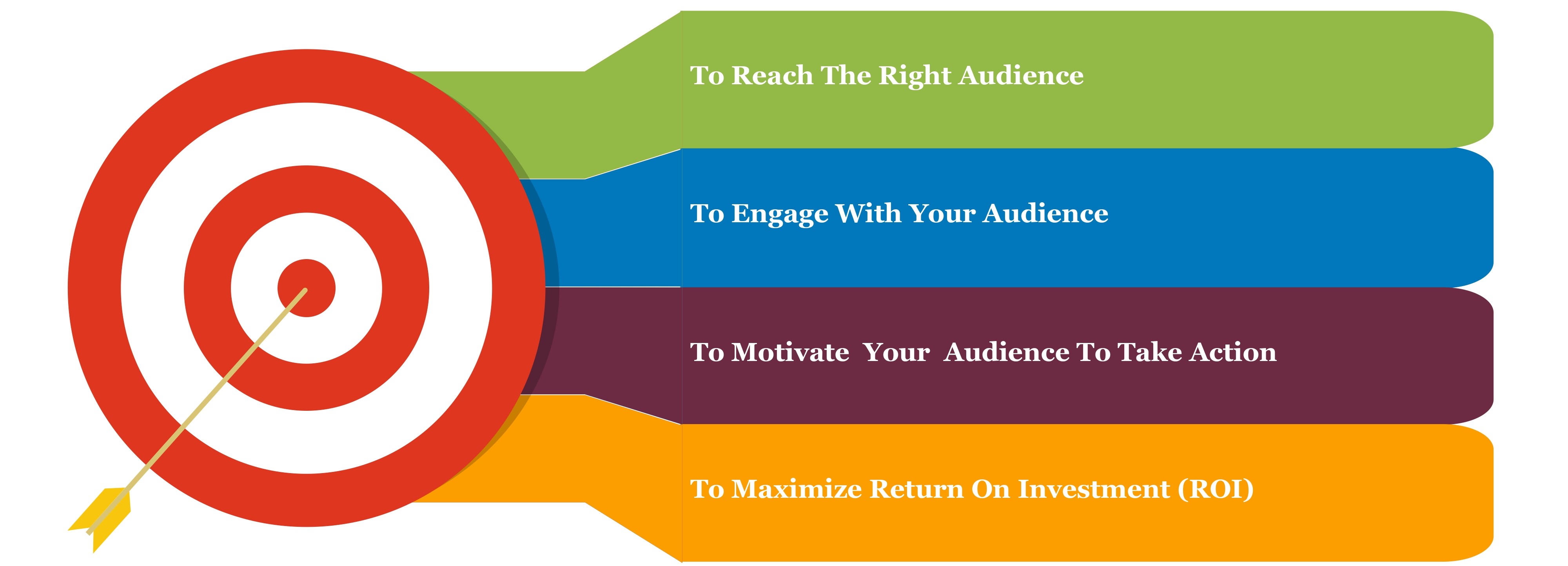 To Reach The Right Audience

To Engage With Your Audience

To Motivate Your Audience To Take Action

To Maximize Return On Investment (ROI)